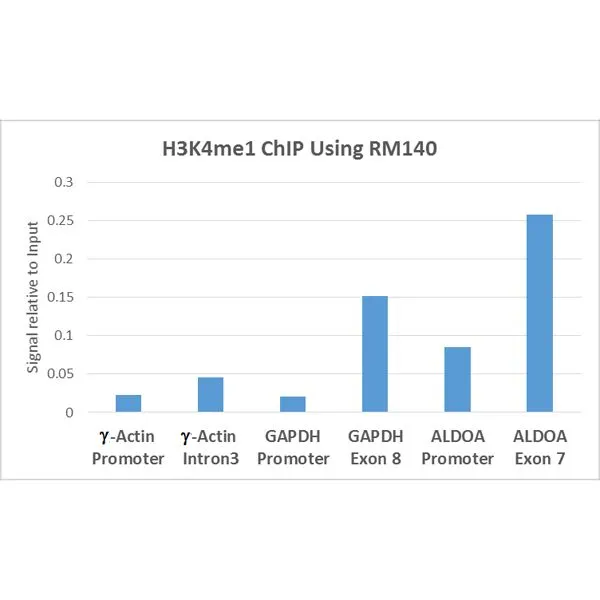 H3K4me1 ChIP Using RM140

Signal relative to Input

0.3
0.25
0.2
0.15
0.1
0.05
0

γ-Actin Promoter
γ-Actin Intron3
GAPDH Promoter
GAPDH Exon 8
ALDOA Promoter
ALDOA Exon 7